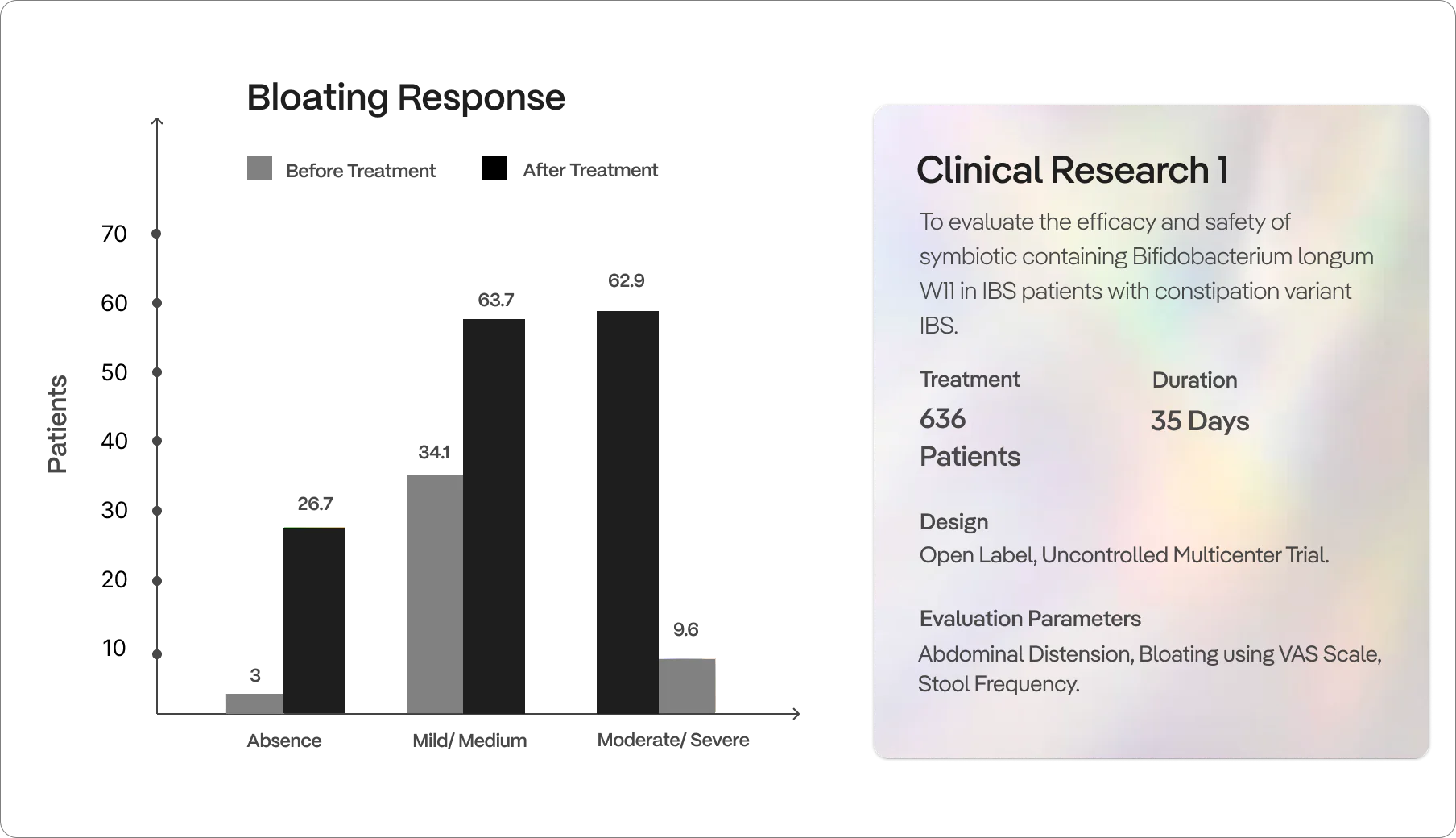 Bloating Response

Before Treatment
After Treatment

Patients

70
60
50
40
30
20
10

3
26.7
34.1
63.7
62.9
9.6

Absence
Mild/ Medium
Moderate/ Severe

Clinical Research 1

To evaluate the efficacy and safety of symbiotic containing Bifidobacterium longum W11 in IBS patients with constipation variant IBS.

Treatment
636 Patients

Duration
35 Days

Design
Open Label, Uncontrolled Multicenter Trial.

Evaluation Parameters
Abdominal Distension, Bloating using VAS Scale, Stool Frequency.